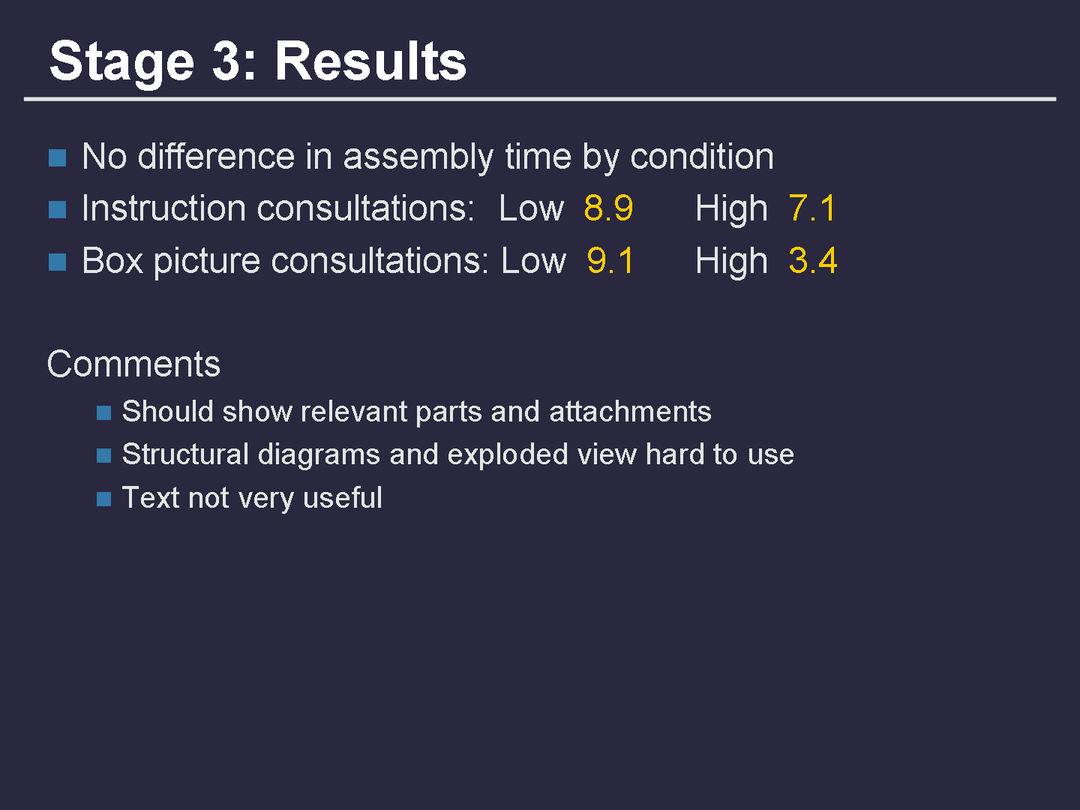 Stage 3: Results

No difference in assembly time by condition

Instruction consultations: Low 8.9 High 7.1

Box picture consultations: Low 9.1 High 3.4

Comments

Should show relevant parts and attachments

Structural diagrams and exploded view hard to use

Text not very useful